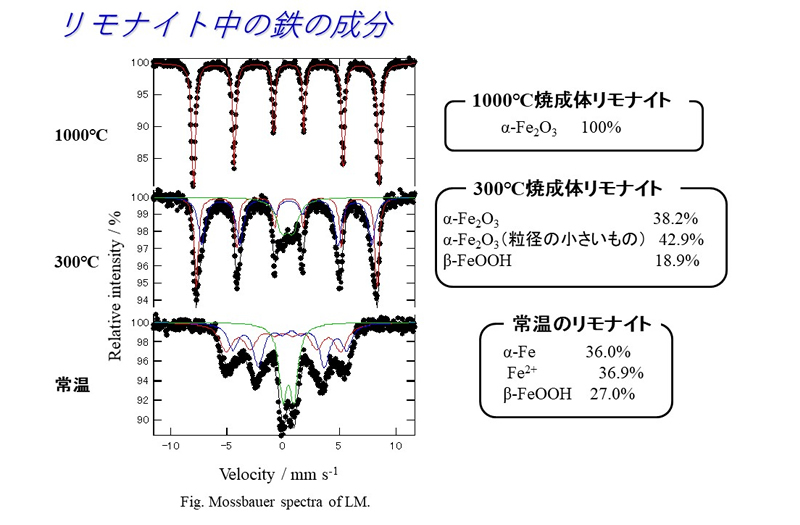 リモナイト中の鉄の成分

1000℃

300℃

常温

Relative intensity / %

100
95
90
85

100
99
98
97
96
95
94

100
98
96
94
92
90

-10 -5 0 5 10

Velocity / mm s$^{-1}$

Fig. Mossbauer spectra of LM.

1000℃焼成体リモナイト
α-$Fe_2O_3$ 100%

300℃焼成体リモナイト
α-$Fe_2O_3$ 38.2%
α-$Fe_2O_3$（粒径の小さいもの） 42.9%
β-FeOOH 18.9%

常温のリモナイト
α-Fe 36.0%
$Fe^{2+}$ 36.9%
β-FeOOH 27.0%